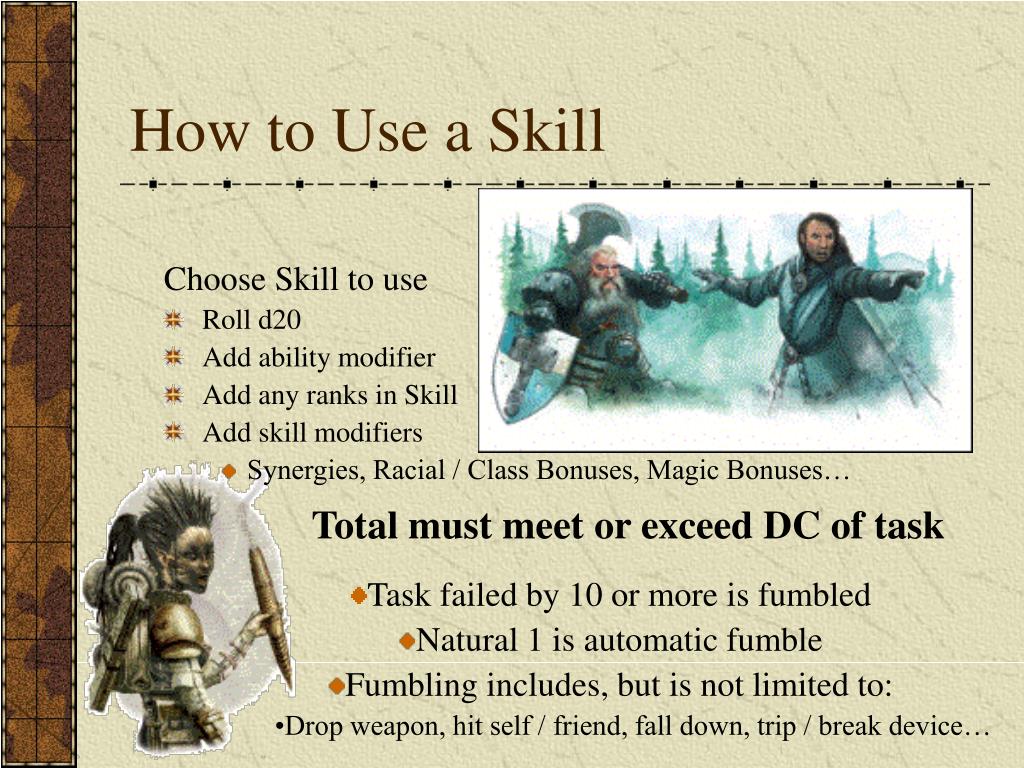 How to Use a Skill

Choose Skill to use

Roll d20

Add ability modifier

Add any ranks in Skill

Add skill modifiers

Synergies, Racial / Class Bonuses, Magic Bonuses…

Total must meet or exceed DC of task

Task failed by 10 or more is fumbled

Natural 1 is automatic fumble

Fumbling includes, but is not limited to:

•Drop weapon, hit self / friend, fall down, trip / break device…